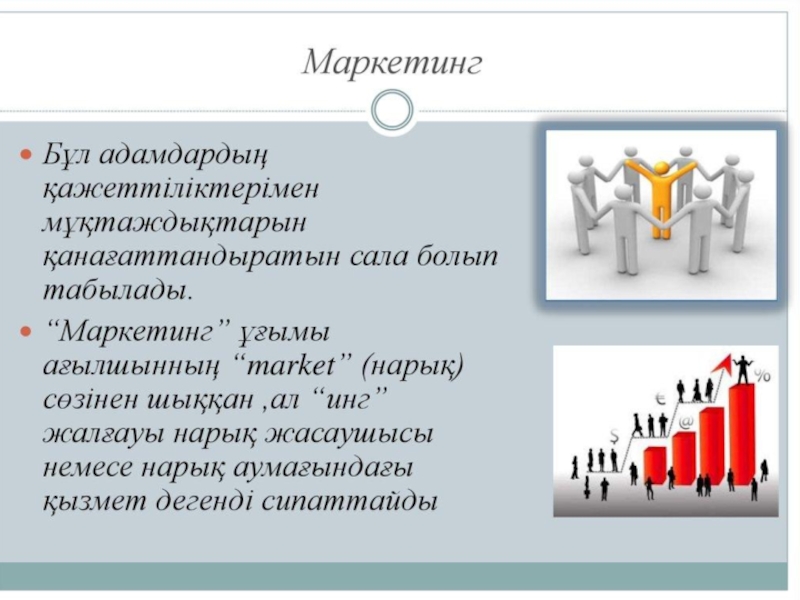 Маркетинг

Бұл адамдардың қажеттіліктерімен мұқтаждықтарын қанағаттандыратын сала болып табылады.

“Маркетинг” ұғымы ағылшынның “market” (нарық) сөзінен шыққан ,ал “инг” жалғауы нарық жасаушысы немесе нарық аумағындағы қызмет дегенді сипаттайды

$ € @ %